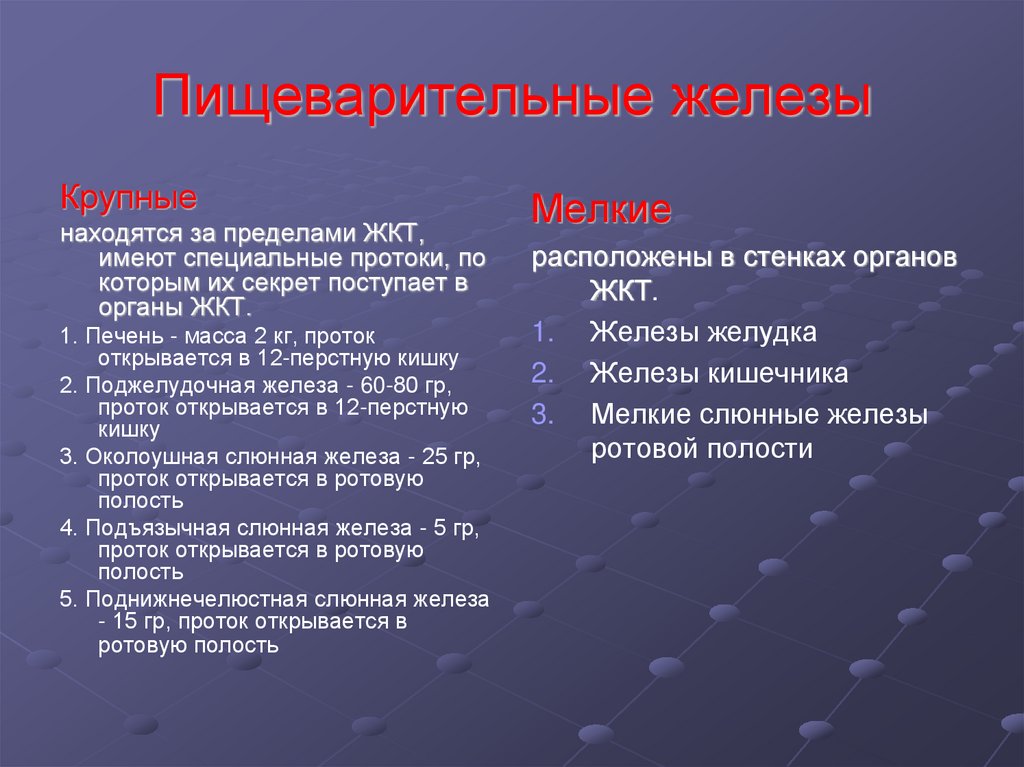 Пищеварительные железы

Крупные

находятся за пределами ЖКТ, имеют специальные протоки, по которым их секрет поступает в органы ЖКТ.

1. Печень - масса 2 кг, проток открывается в 12-перстную кишку

2. Поджелудочная железа - 60-80 гр, проток открывается в 12-перстную кишку

3. Околоушная слюнная железа - 25 гр, проток открывается в ротовую полость

4. Подъязычная слюнная железа - 5 гр, проток открывается в ротовую полость

5. Поднижнечелюстная слюнная железа - 15 гр, проток открывается в ротовую полость

Мелкие

расположены в стенках органов ЖКТ.

1. Железы желудка
2. Железы кишечника
3. Мелкие слюнные железы ротовой полости